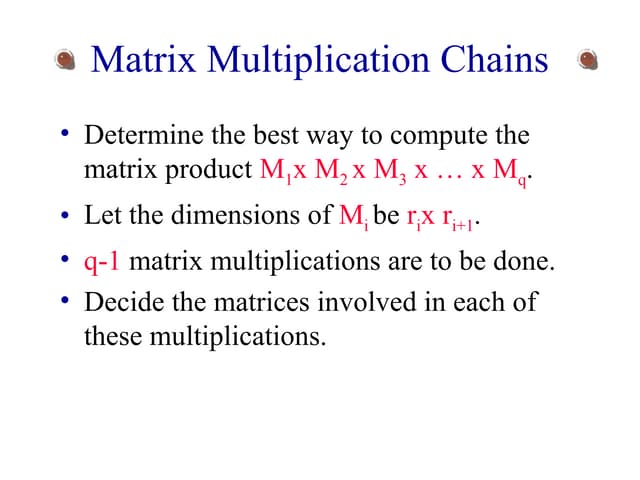 Matrix Multiplication Chains

• Determine the best way to compute the matrix product $M_1$x $M_2$ x $M_3$ x … x $M_q$.
• Let the dimensions of $M_i$ be $r_i$x $r_{i+1}$.
• q-1 matrix multiplications are to be done.
• Decide the matrices involved in each of these multiplications.